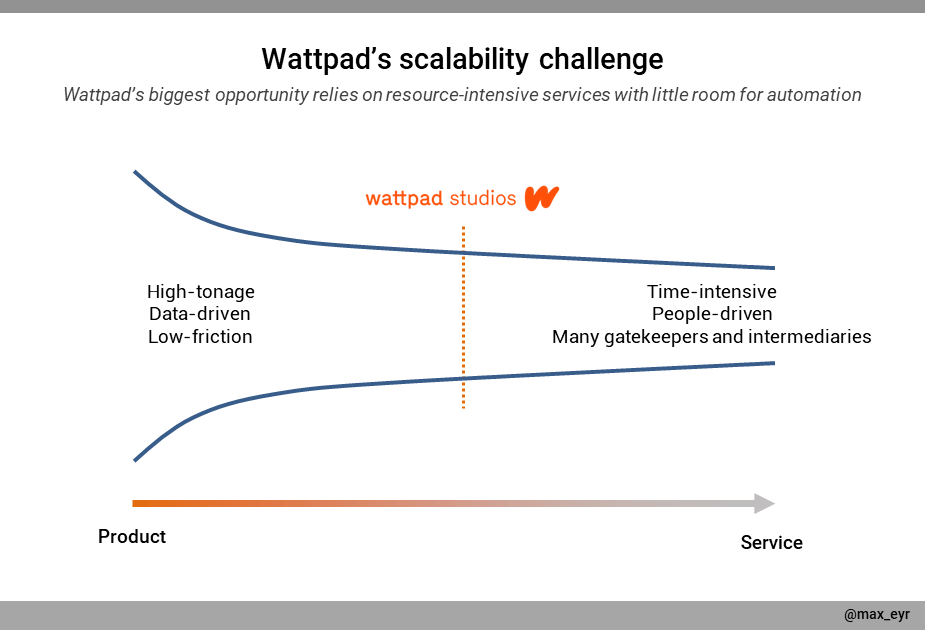 Wattpad's scalability challenge

Wattpad's biggest opportunity relies on resource-intensive services with little room for automation

wattpad studios

High-tonage
Data-driven
Low-friction

Time-intensive
People-driven
Many gatekeepers and intermediaries

Product

Service

@max_eyr